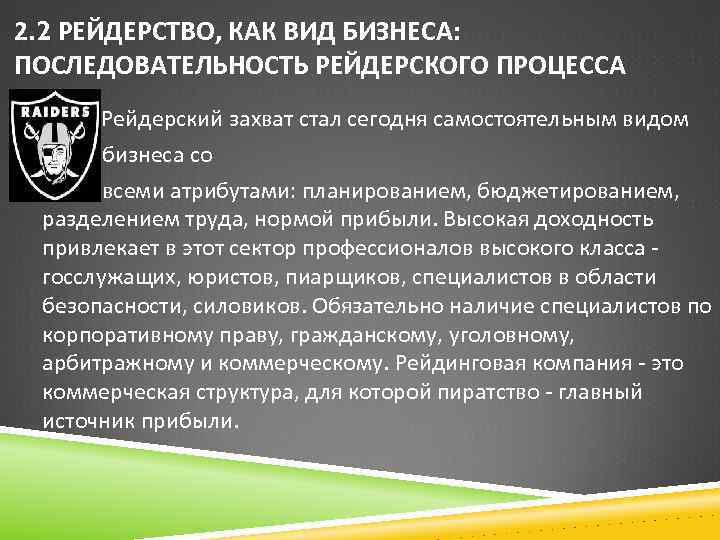 2.2 РЕЙДЕРСТВО, КАК ВИД БИЗНЕСА: ПОСЛЕДОВАТЕЛЬНОСТЬ РЕЙДЕРСКОГО ПРОЦЕССА

RAIDERS

Рейдерский захват стал сегодня самостоятельным видом бизнеса со

всеми атрибутами: планированием, бюджетированием, разделением труда, нормой прибыли. Высокая доходность привлекает в этот сектор профессионалов высокого класса - госслужащих, юристов, пиарщиков, специалистов в области безопасности, силовиков. Обязательно наличие специалистов по корпоративному праву, гражданскому, уголовному, арбитражному и коммерческому. Рейдинговая компания - это коммерческая структура, для которой пиратство - главный источник прибыли.